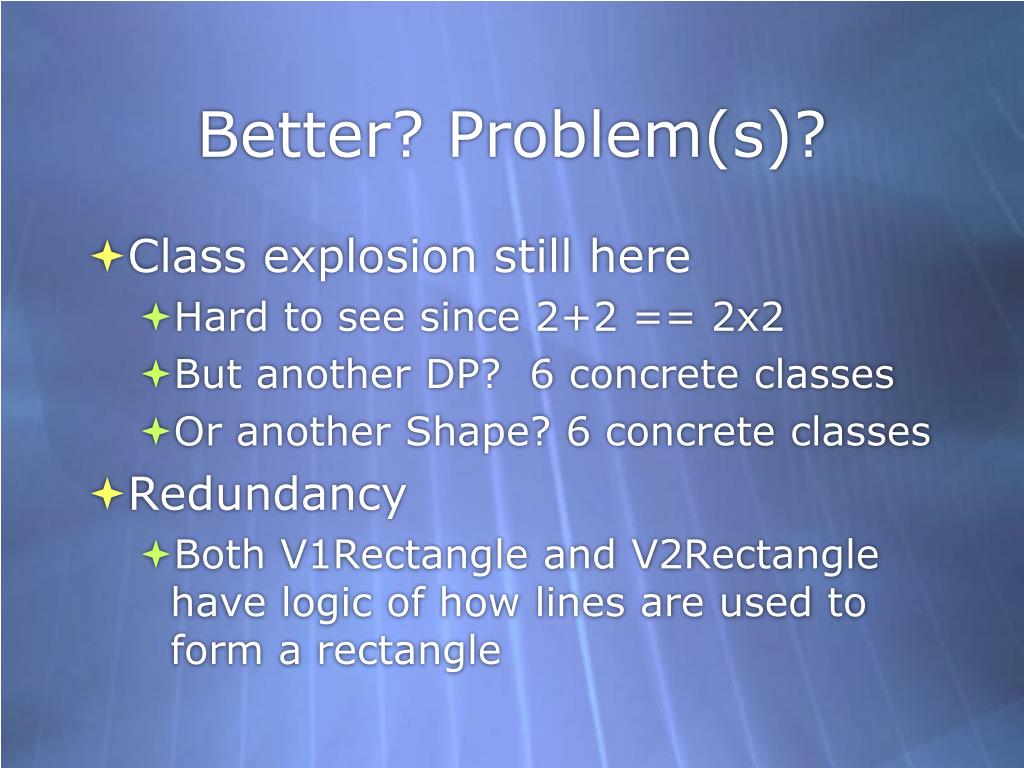 Better? Problem(s)?

Class explosion still here

Hard to see since 2+2 == 2x2

But another DP? 6 concrete classes

Or another Shape? 6 concrete classes

Redundancy

Both V1Rectangle and V2Rectangle have logic of how lines are used to form a rectangle